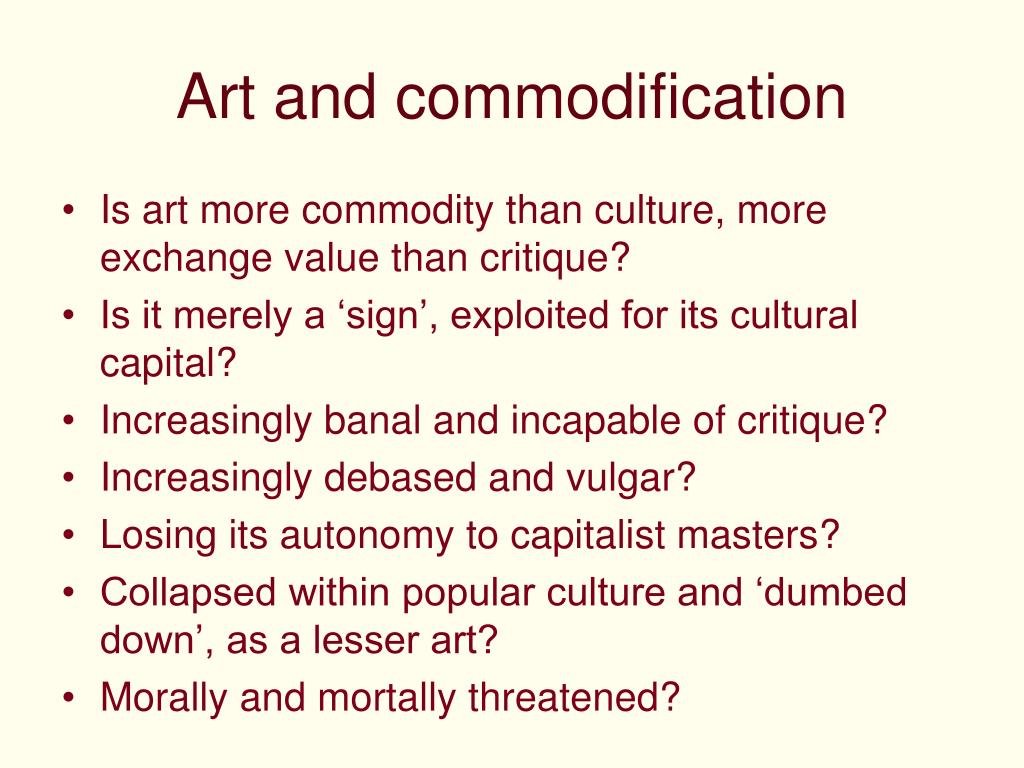 Art and commodification

• Is art more commodity than culture, more exchange value than critique?
• Is it merely a ‘sign’, exploited for its cultural capital?
• Increasingly banal and incapable of critique?
• Increasingly debased and vulgar?
• Losing its autonomy to capitalist masters?
• Collapsed within popular culture and ‘dumbed down’, as a lesser art?
• Morally and mortally threatened?